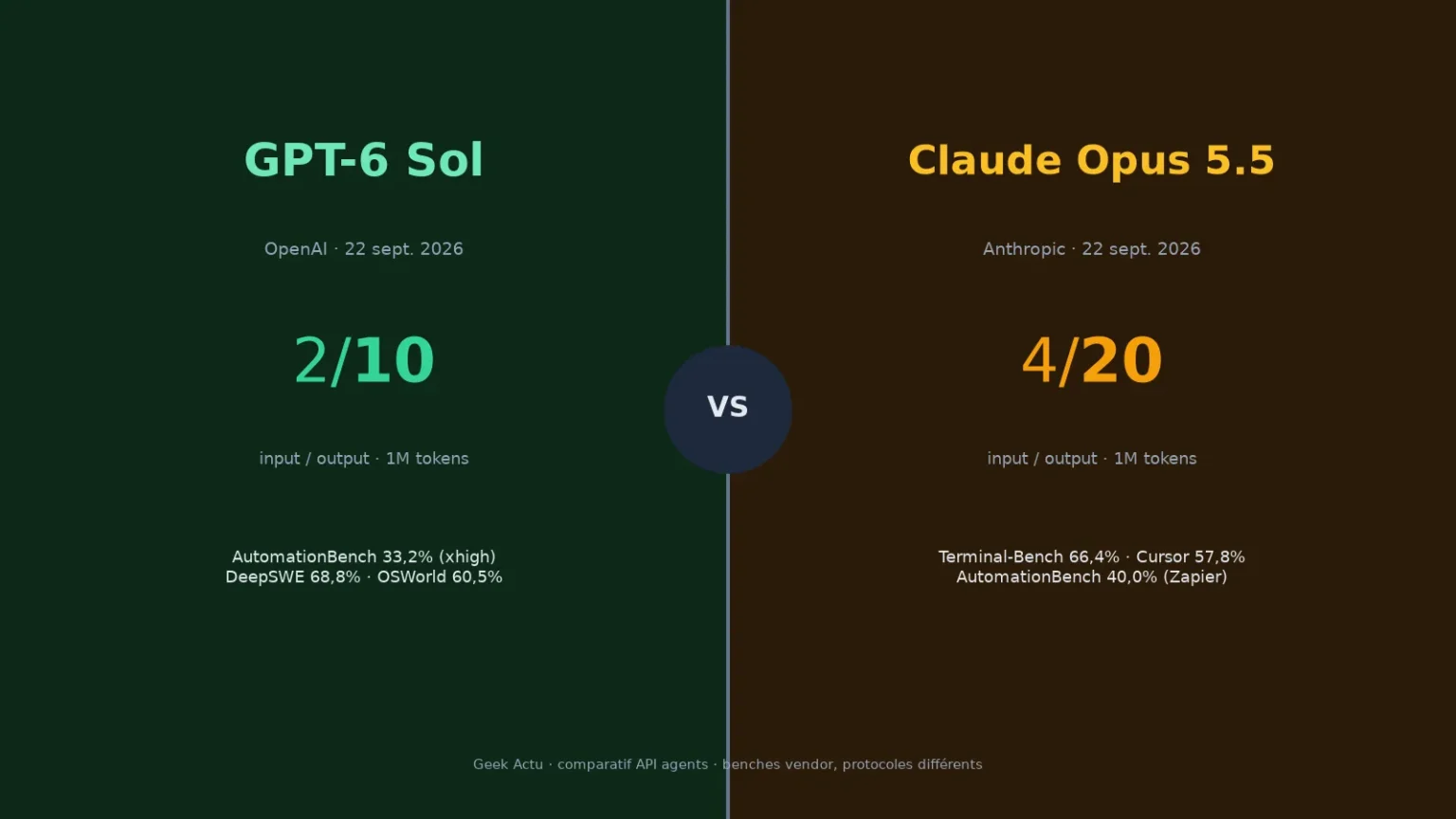 GPT-6 Sol

OpenAI · 22 sept. 2026

2/10

input / output · 1M tokens

AutomationBench 33,2% (xhigh)
DeepSWE 68,8% · OSWorld 60,5%

VS

Claude Opus 5.5

Anthropic · 22 sept. 2026

4/20

input / output · 1M tokens

Terminal-Bench 66,4% · Cursor 57,8%
AutomationBench 40,0% (Zapier)

Geek Actu · comparatif API agents · benches vendor, protocoles différents